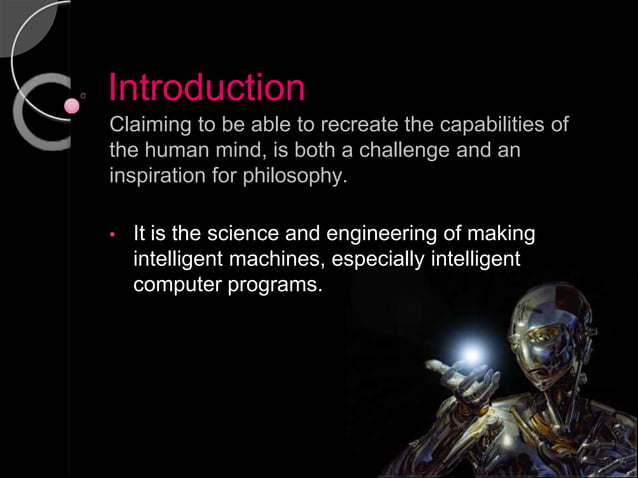 Introduction

Claiming to be able to recreate the capabilities of the human mind, is both a challenge and an inspiration for philosophy.

• It is the science and engineering of making intelligent machines, especially intelligent computer programs.